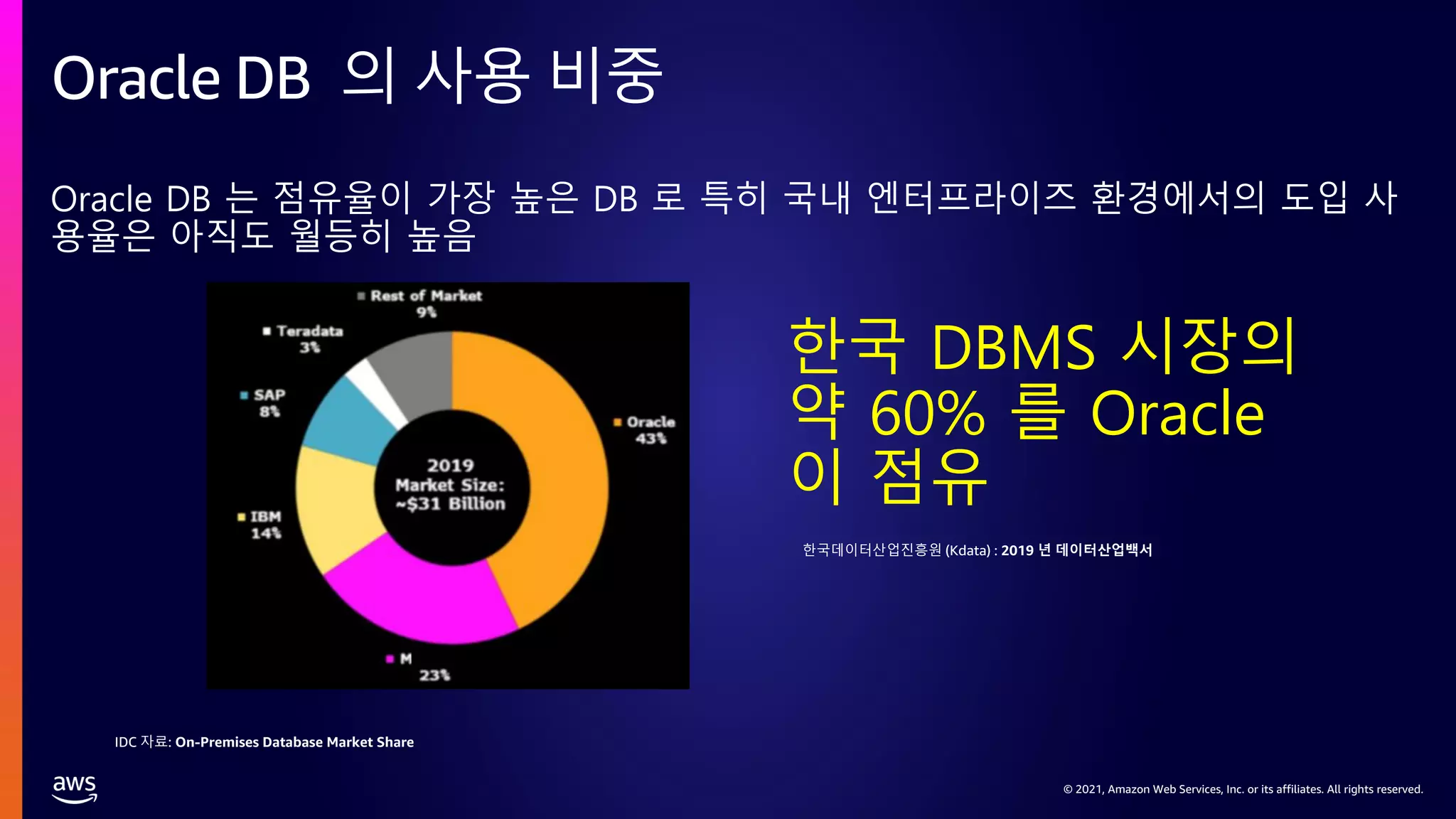 Oracle DB 의 사용 비중

Oracle DB 는 점유율이 가장 높은 DB 로 특히 국내 엔터프라이즈 환경에서의 도입 사용율은 아직도 월등히 높음

Rest of Market
9%

Teradata
3%

SAP
8%

Oracle
43%

2019
Market Size:
~$31 Billion

IBM
14%

M
23%

한국 DBMS 시장의 약 60% 를 Oracle 이 점유

한국데이터산업진흥원 (Kdata) : 2019 년 데이터산업백서

IDC 자료: On-Premises Database Market Share

aws

© 2021, Amazon Web Services, Inc. or its affiliates. All rights reserved.